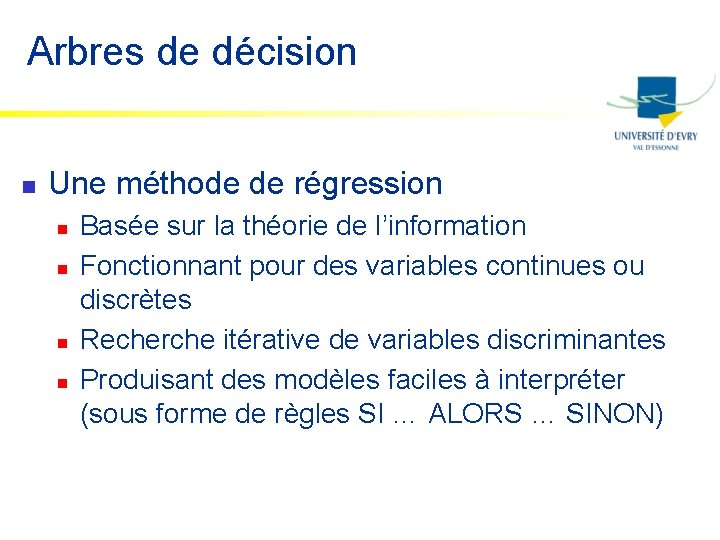 Arbres de décision

UNIVERSITÉ D'EVRY
VAL D'ESSONNE

Une méthode de régression

Basée sur la théorie de l'information

Fonctionnant pour des variables continues ou discrètes

Recherche itérative de variables discriminantes

Produisant des modèles faciles à interpréter (sous forme de règles SI … ALORS … SINON)